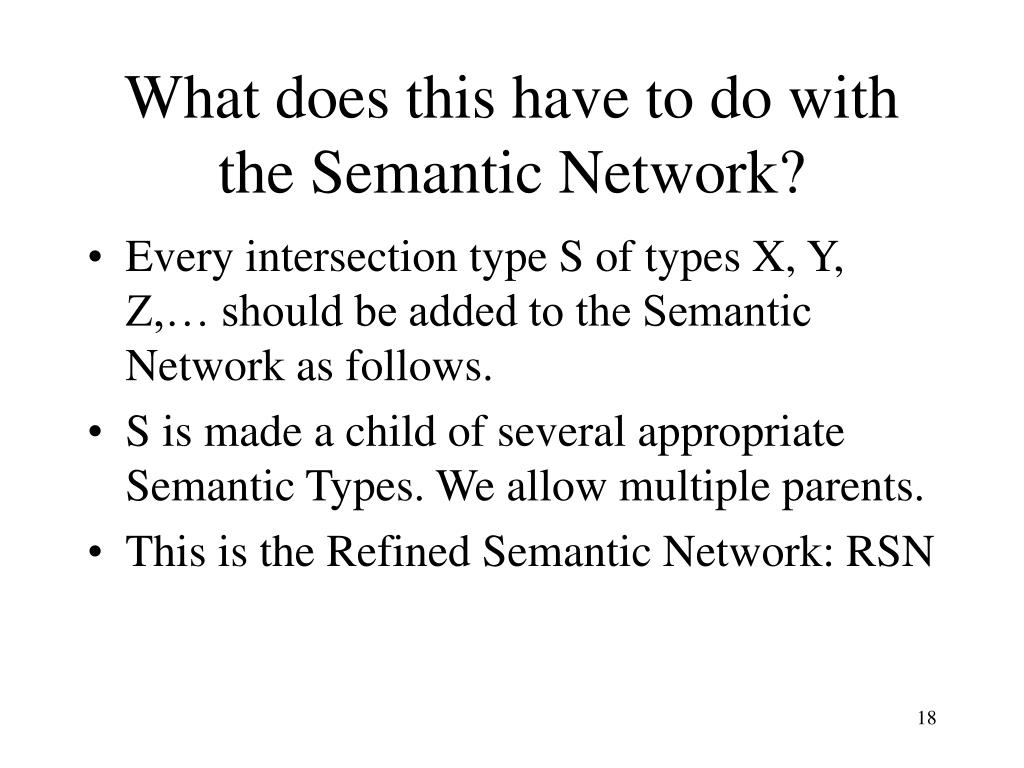 What does this have to do with the Semantic Network?

• Every intersection type S of types X, Y, Z,… should be added to the Semantic Network as follows.

• S is made a child of several appropriate Semantic Types. We allow multiple parents.

• This is the Refined Semantic Network: RSN

18